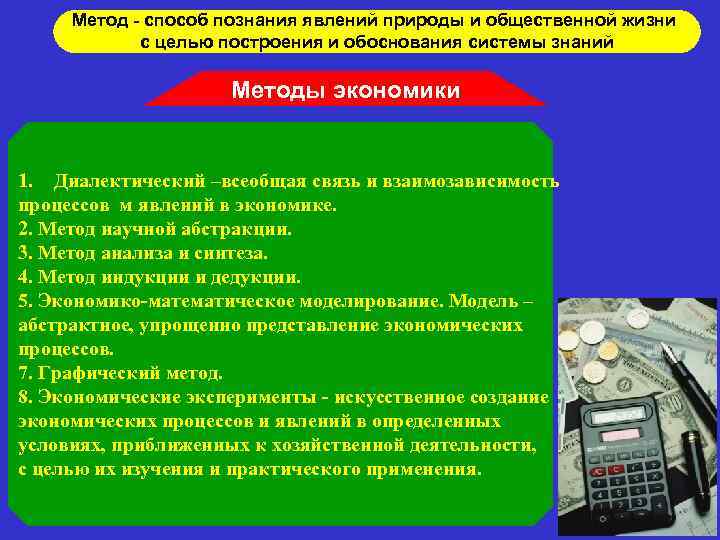 Метод - способ познания явлений природы и общественной жизни с целью построения и обоснования системы знаний

Методы экономики

1. Диалектический –всеобщая связь и взаимозависимость процессов м явлений в экономике.
2. Метод научной абстракции.
3. Метод анализа и синтеза.
4. Метод индукции и дедукции.
5. Экономико-математическое моделирование. Модель – абстрактное, упрощенно представление экономических процессов.
7. Графический метод.
8. Экономические эксперименты - искусственное создание экономических процессов и явлений в определенных условиях, приближенных к хозяйственной деятельности, с целью их изучения и практического применения.